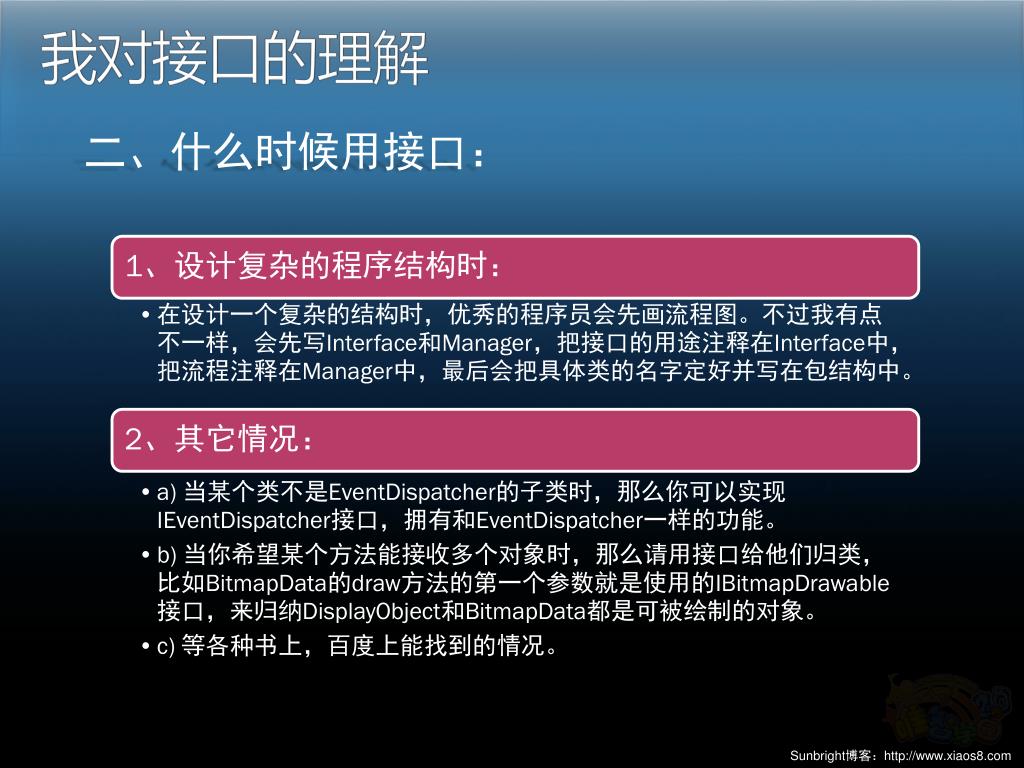 我对接口的理解

二、什么时候用接口：

1、设计复杂的程序结构时：

• 在设计一个复杂的结构时，优秀的程序员会先画流程图。不过我有点不一样，会先写Interface和Manager，把接口的用途注释在Interface中，把流程注释在Manager中，最后会把具体类的名字定好并写在包结构中。

2、其它情况：

• a) 当某个类不是EventDispatcher的子类时，那么你可以实现IEventDispatcher接口，拥有和EventDispatcher一样的功能。

• b) 当你希望某个方法能接收多个对象时，那么请用接口给他们归类，比如BitmapData的draw方法的第一个参数就是使用的IBitmapDrawable接口，来归纳DisplayObject和BitmapData都是可被绘制的对象。

• c) 等各种书上，百度上能找到的情况。

Sunbright博客：http://www.xiaos8.com